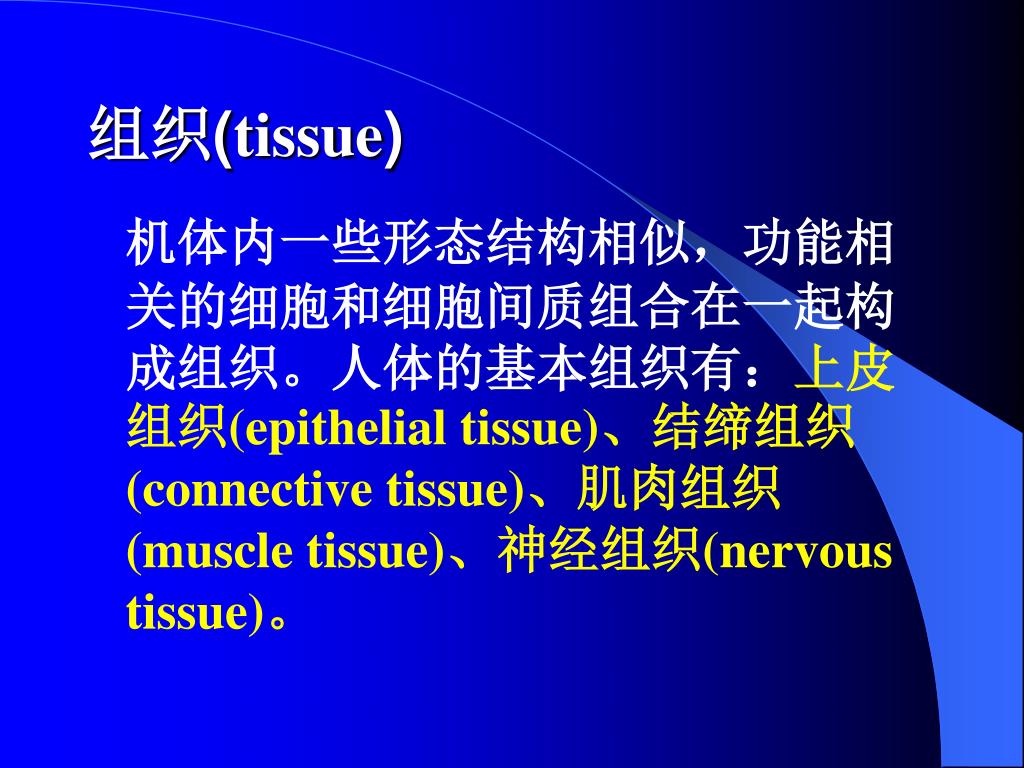 组织(tissue)

机体内一些形态结构相似，功能相关的细胞和细胞间质组合在一起构成组织。人体的基本组织有：上皮组织(epithelial tissue)、结缔组织(connective tissue)、肌肉组织(muscle tissue)、神经组织(nervous tissue)。